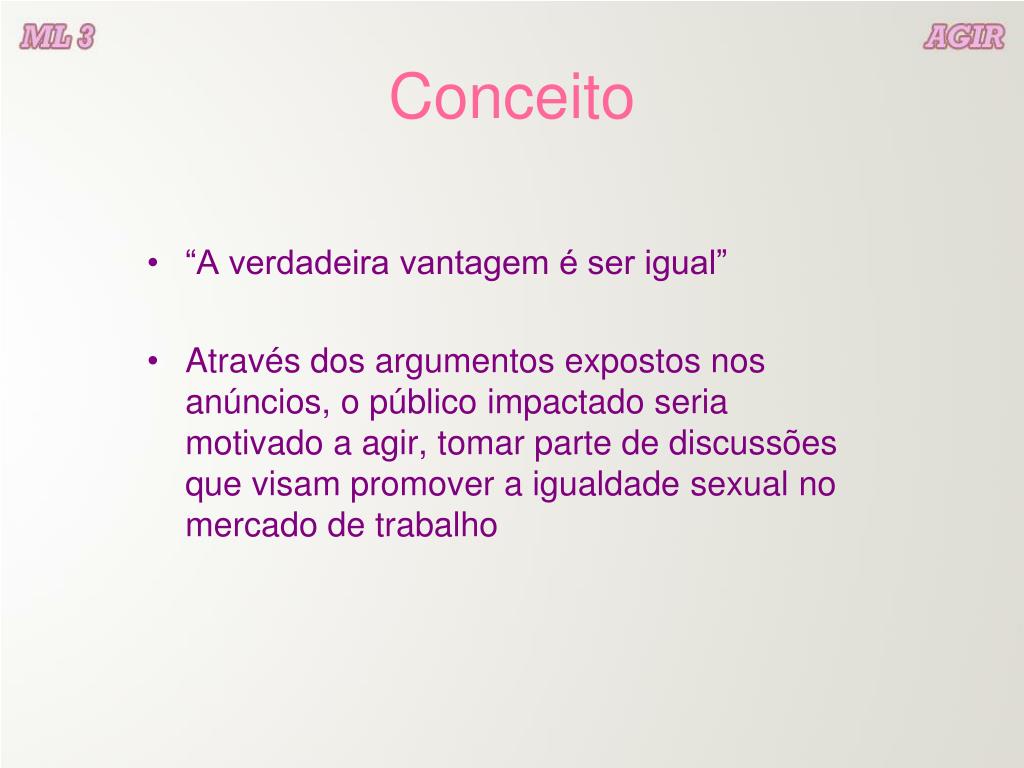 ML 3

AGIR

Conceito

• “A verdadeira vantagem é ser igual”

• Através dos argumentos expostos nos anúncios, o público impactado seria motivado a agir, tomar parte de discussões que visam promover a igualdade sexual no mercado de trabalho